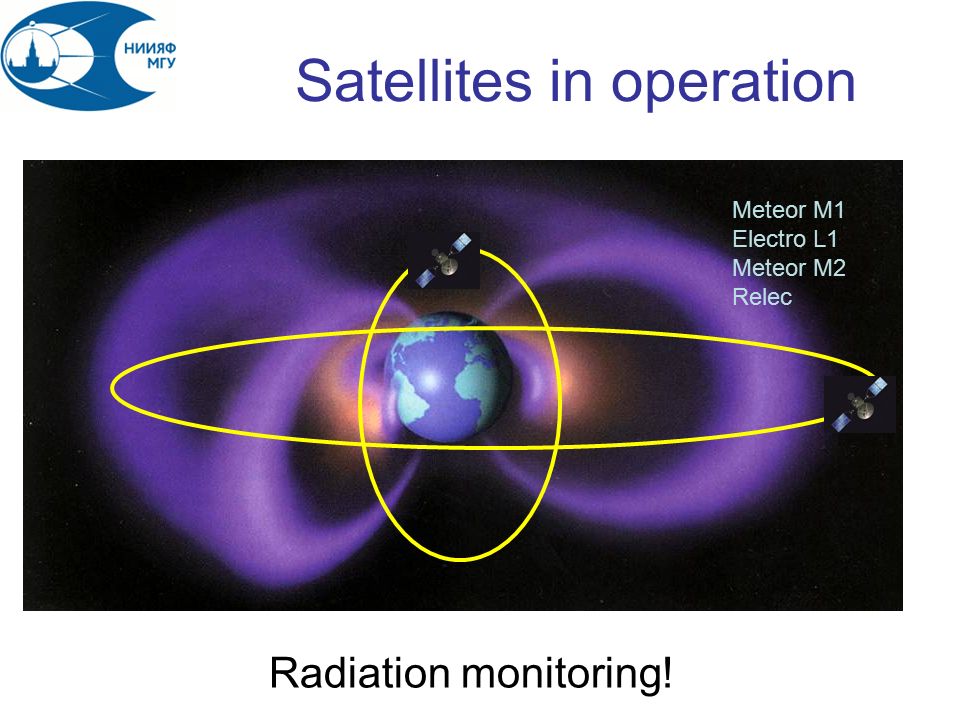 НИИЯФ
МГУ

Satellites in operation

Meteor M1
Electro L1
Meteor M2
Relec

Radiation monitoring!